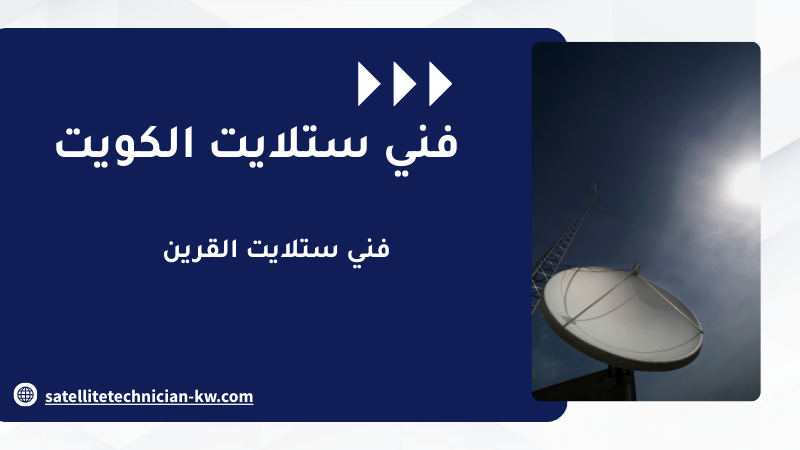 فني ستلايت الكويت

فني ستلايت القرين

satellitetechnician-kw.com